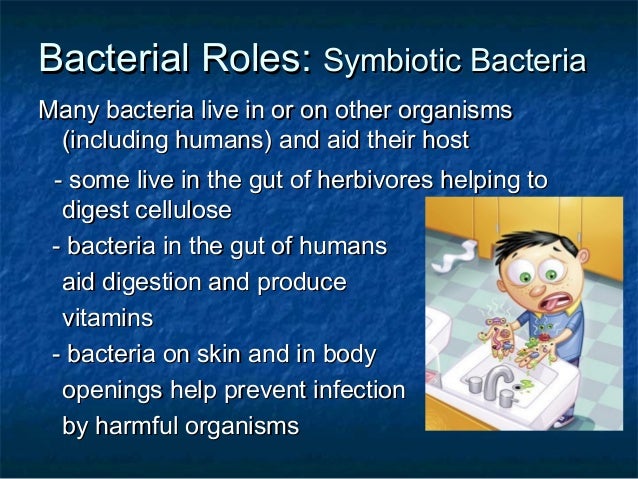 Bacterial Roles: Symbiotic Bacteria

Many bacteria live in or on other organisms (including humans) and aid their host

- some live in the gut of herbivores helping to digest cellulose

- bacteria in the gut of humans aid digestion and produce vitamins

- bacteria on skin and in body openings help prevent infection by harmful organisms